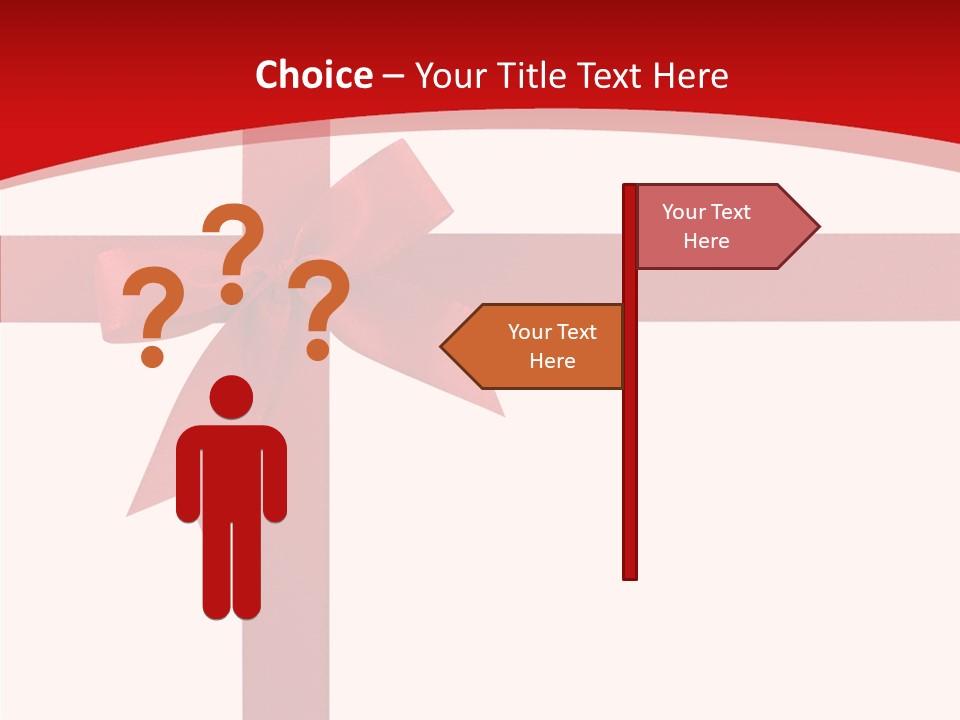 Choice – Your Title Text Here

? ? ?

Your Text Here

Your Text Here